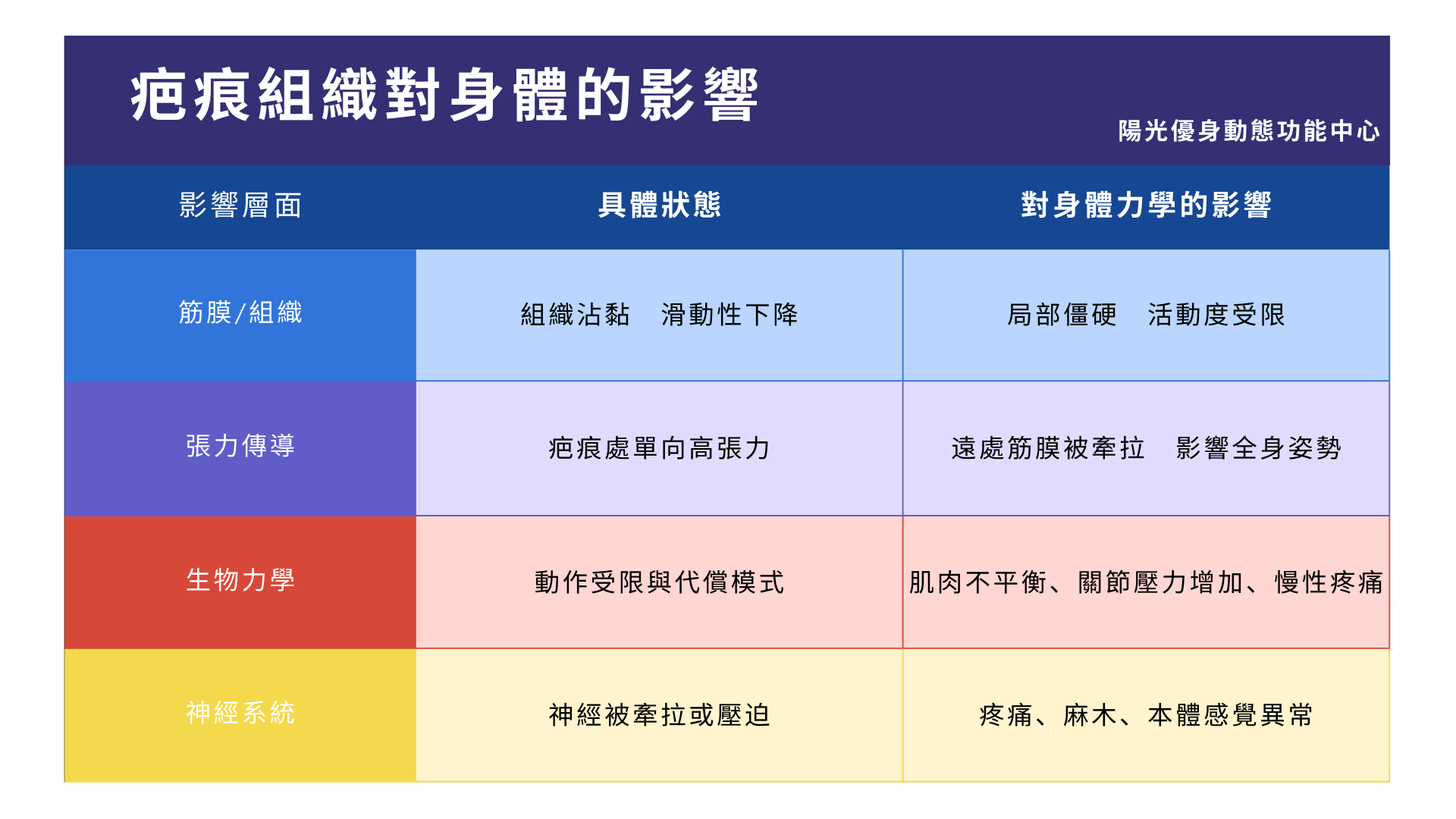 疤痕組織對身體的影響

陽光優身動態功能中心

| 影響層面 | 具體狀態 | 對身體力學的影響 |
|---|---|---|
| 筋膜/組織 | 組織沾黏　滑動性下降 | 局部僵硬　活動度受限 |
| 張力傳導 | 疤痕處單向高張力 | 遠處筋膜被牽拉　影響全身姿勢 |
| 生物力學 | 動作受限與代償模式 | 肌肉不平衡、關節壓力增加、慢性疼痛 |
| 神經系統 | 神經被牽拉或壓迫 | 疼痛、麻木、本體感覺異常 |